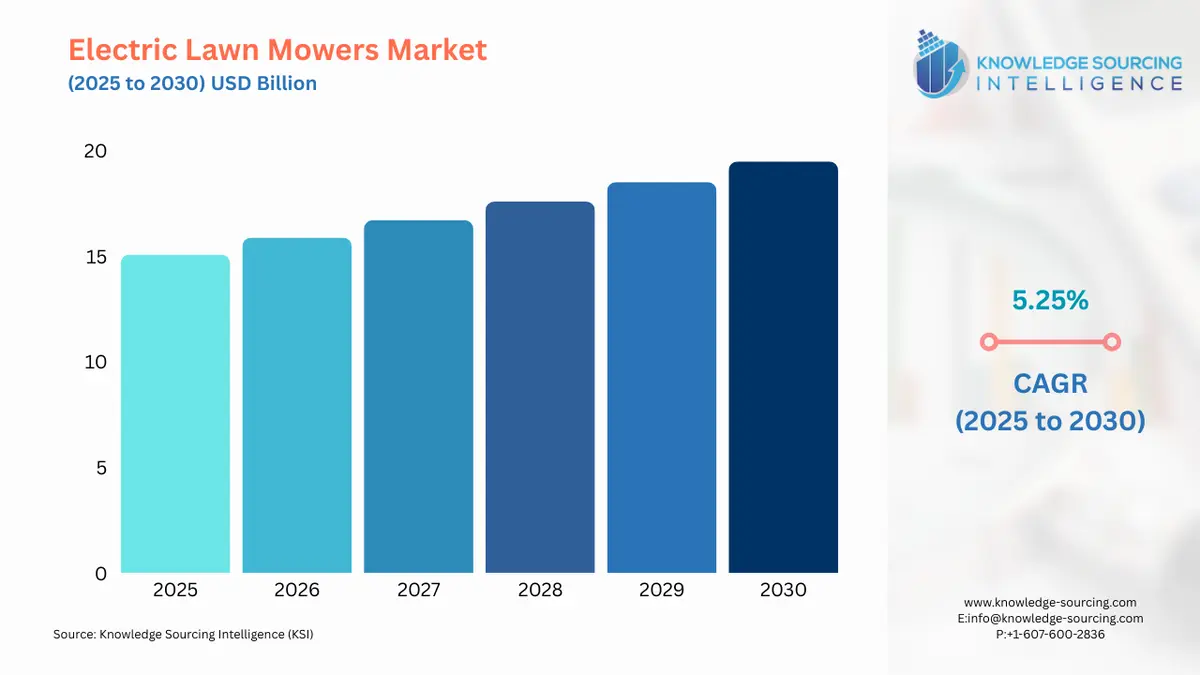 Electric Lawn Mowers Market
(2025 to 2030) USD Billion

KNOWLEDGE SOURCING INTELLIGENCE

20
15
10
5
0

2025 2026 2027 2028 2029 2030

5.25%

CAGR
(2025 to 2030)

Source: Knowledge Sourcing Intelligence (KSI)

www.knowledge-sourcing.com
E:info@knowledge-sourcing.com
P:+1-607-600-2836